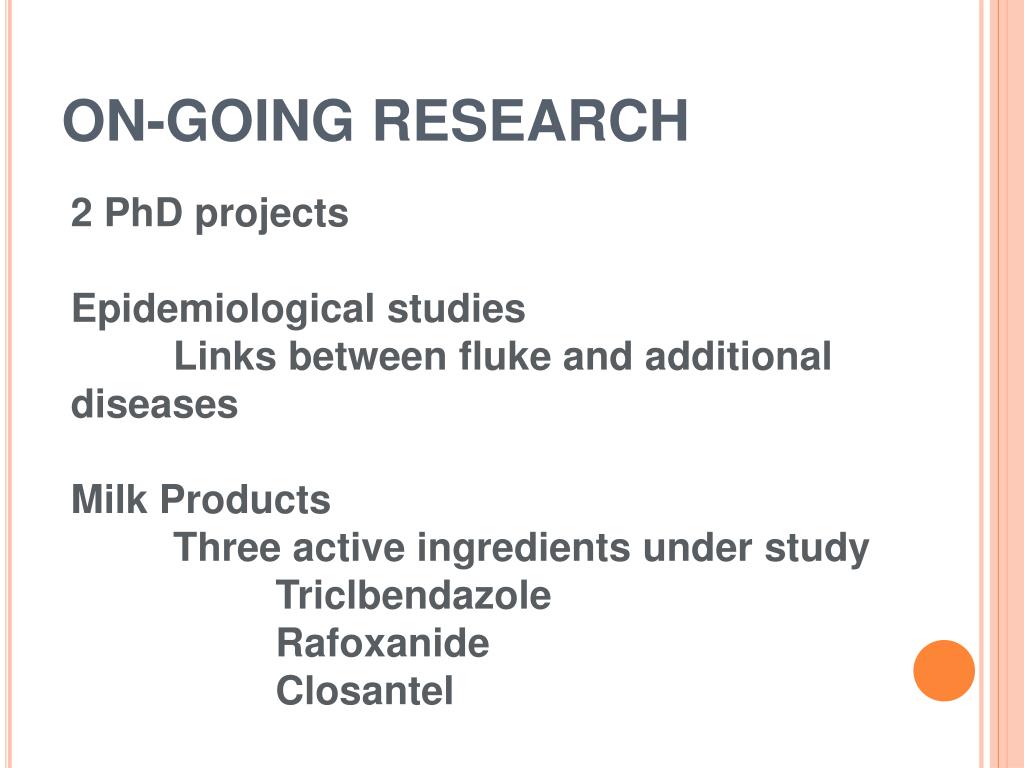 ON-GOING RESEARCH

2 PhD projects

Epidemiological studies
Links between fluke and additional diseases

Milk Products
Three active ingredients under study
Triclbendazole
Rafoxanide
Closantel